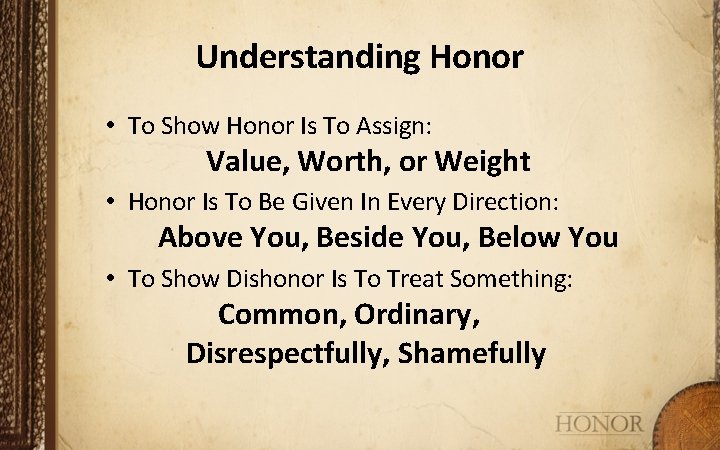 Understanding Honor

• To Show Honor Is To Assign:
Value, Worth, or Weight

• Honor Is To Be Given In Every Direction:
Above You, Beside You, Below You

• To Show Dishonor Is To Treat Something:
Common, Ordinary,
Disrespectfully, Shamefully

HONOR